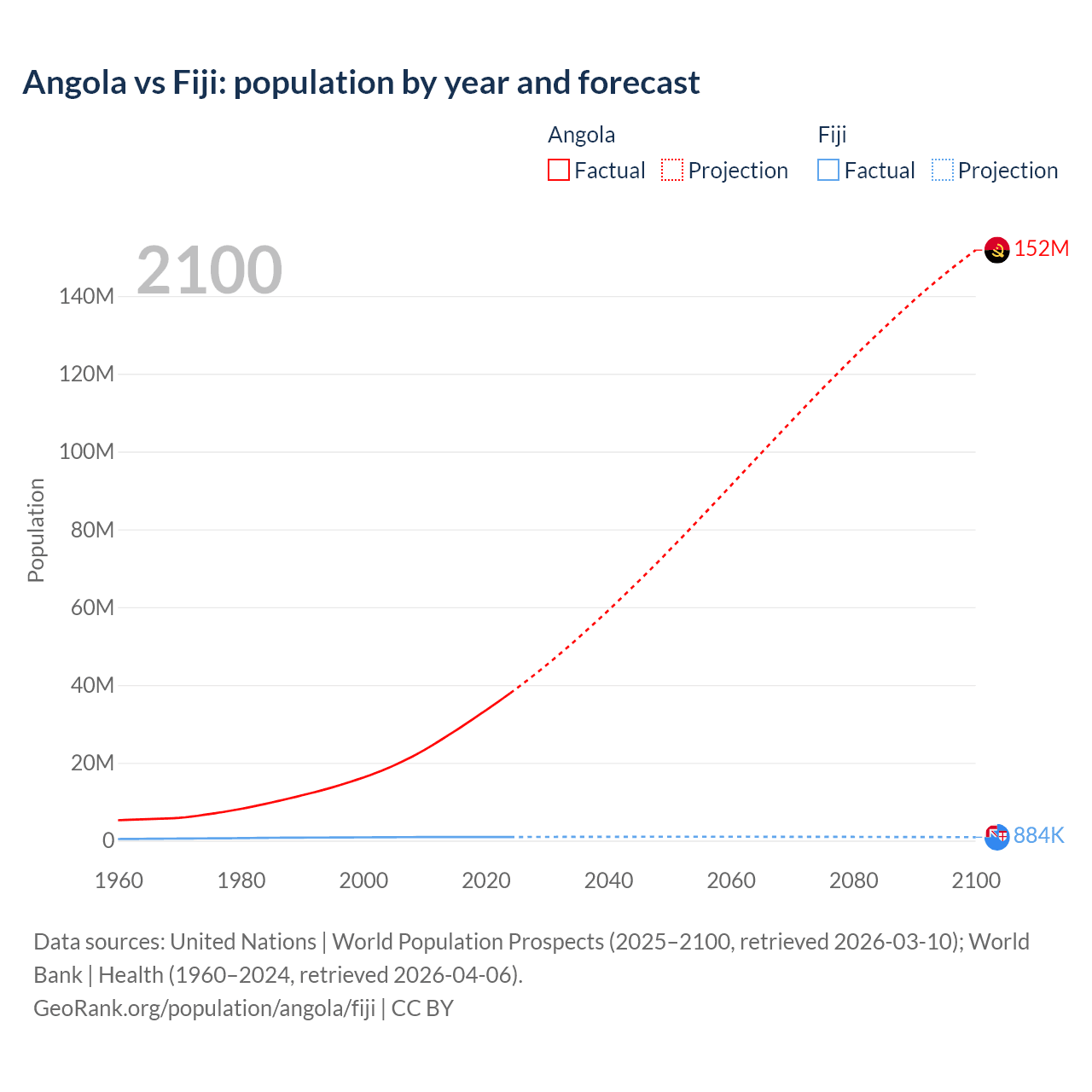 Angola vs Fiji: population by year and forecast

Angola
Factual Projection

Fiji
Factual Projection

2100

152M

884K

Population

140M
120M
100M
80M
60M
40M
20M
0

1960 1980 2000 2020 2040 2060 2080 2100

Data sources: United Nations | World Population Prospects (2025–2100, retrieved 2026-03-10); World Bank | Health (1960–2024, retrieved 2026-04-06).
GeoRank.org/population/angola/fiji | CC BY